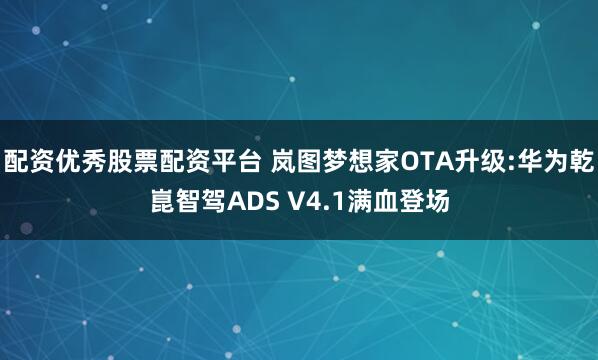 配资优秀股票配资平台 岚图梦想家OTA升级:华为乾崑智驾ADS V4.1满血登场